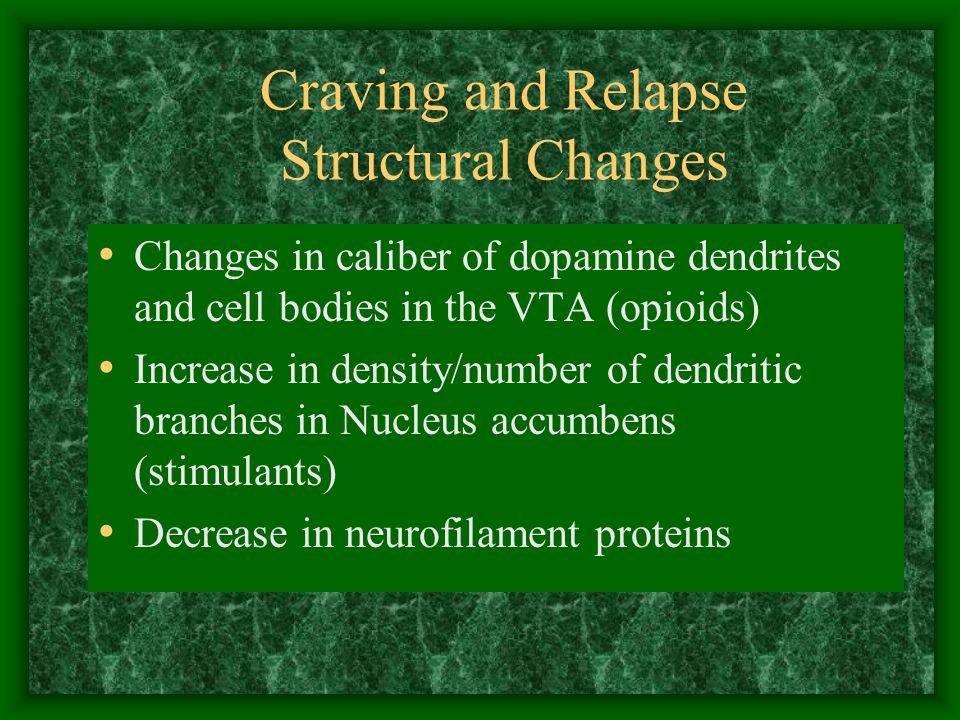 Craving and Relapse
Structural Changes

• Changes in caliber of dopamine dendrites and cell bodies in the VTA (opioids)
• Increase in density/number of dendritic branches in Nucleus accumbens (stimulants)
• Decrease in neurofilament proteins